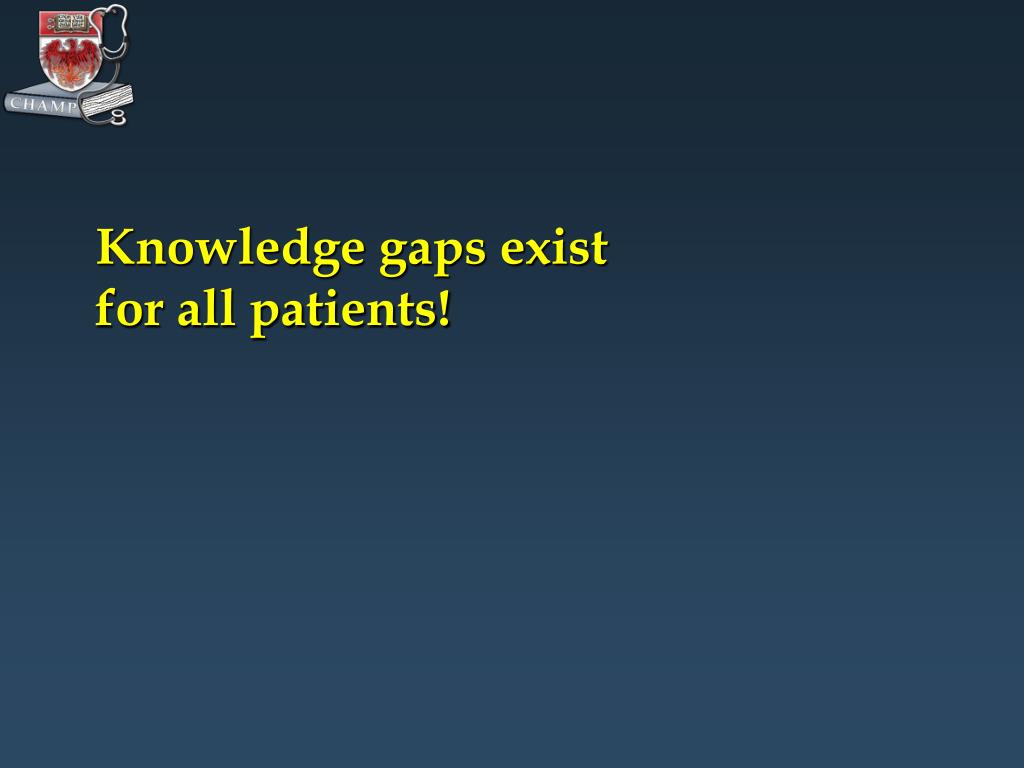 CHAMP

Knowledge gaps exist for all patients!